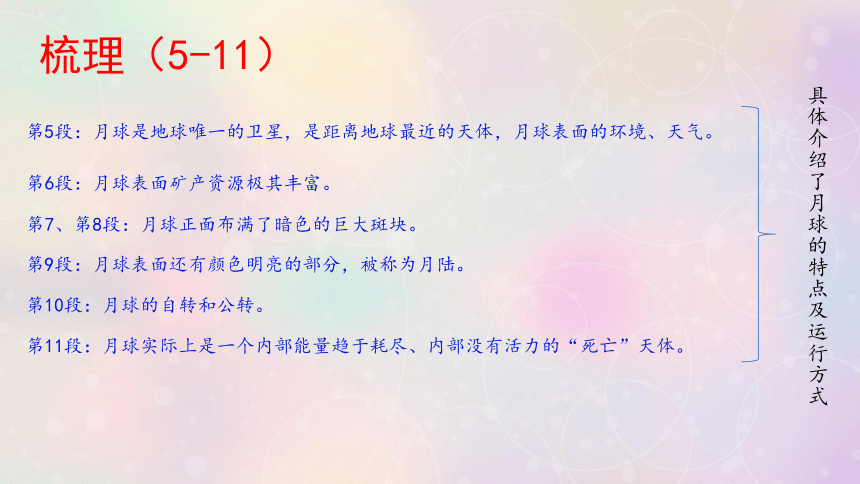 梳理（5-11）

第5段：月球是地球唯一的卫星，是距离地球最近的天体，月球表面的环境、天气。

第6段：月球表面矿产资源极其丰富。

第7、第8段：月球正面布满了暗色的巨大斑块。

第9段：月球表面还有颜色明亮的部分，被称为月陆。

第10段：月球的自转和公转。

第11段：月球实际上是一个内部能量趋于耗尽、内部没有活力的“死亡”天体。

具体介绍了月球的特点及运行方式